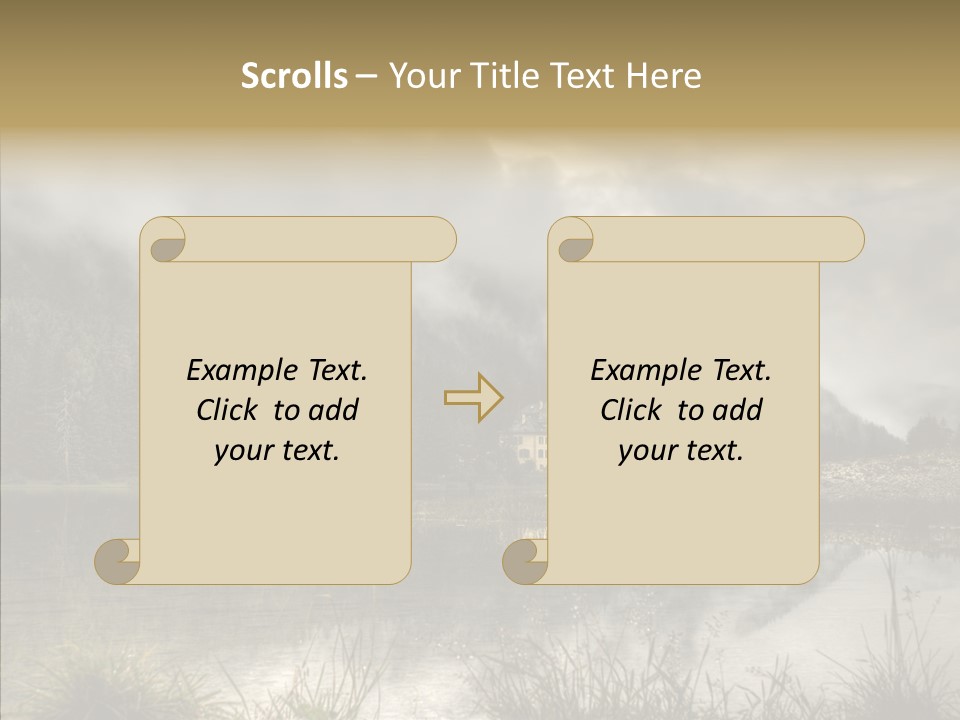 Scrolls – Your Title Text Here

Example Text. Click to add your text.

Example Text. Click to add your text.